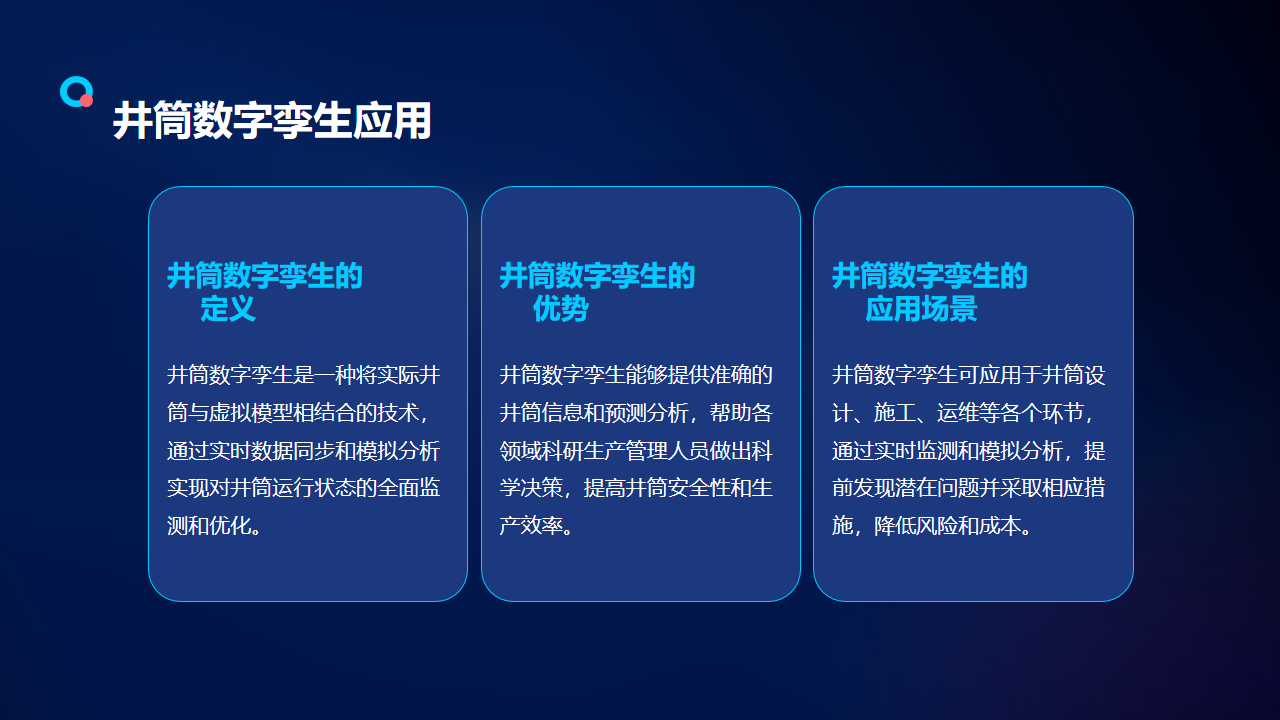 井筒数字孪生应用

井筒数字孪生的定义

井筒数字孪生是一种将实际井筒与虚拟模型相结合的技术，通过实时数据同步和模拟分析实现对井筒运行状态的全面监测和优化。

井筒数字孪生的优势

井筒数字孪生能够提供准确的井筒信息和预测分析，帮助各领域科研生产管理人员做出科学决策，提高井筒安全性和生产效率。

井筒数字孪生的应用场景

井筒数字孪生可应用于井筒设计、施工、运维等各个环节，通过实时监测和模拟分析，提前发现潜在问题并采取相应措施，降低风险和成本。